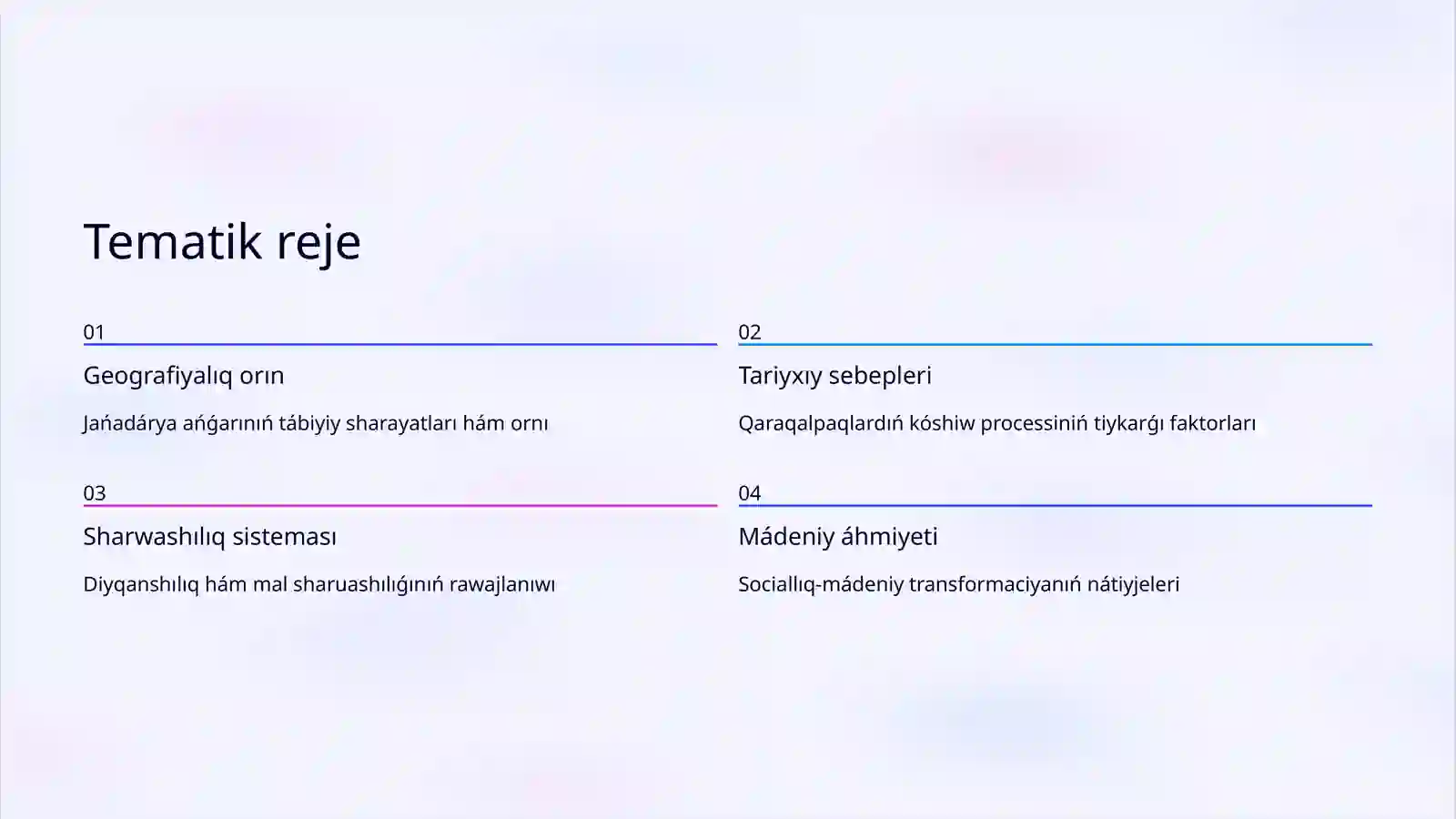 Tematik reje

01

Geografiyalıq orın

Jańadárya ańǵarınıń tábiyiy sharayatları hám ornı

02

Tariyxıy sebepleri

Qaraqalpaqlardıń kóshiw processiniń tiykarǵı faktorları

03

Sharwashılıq sisteması

Diyqanshılıq hám mal sharuashılıǵınıń rawajlanıwı

04

Mádeniy áhmiyeti

Sociallıq-mádeniy transformaciyanıń nátiyjeleri